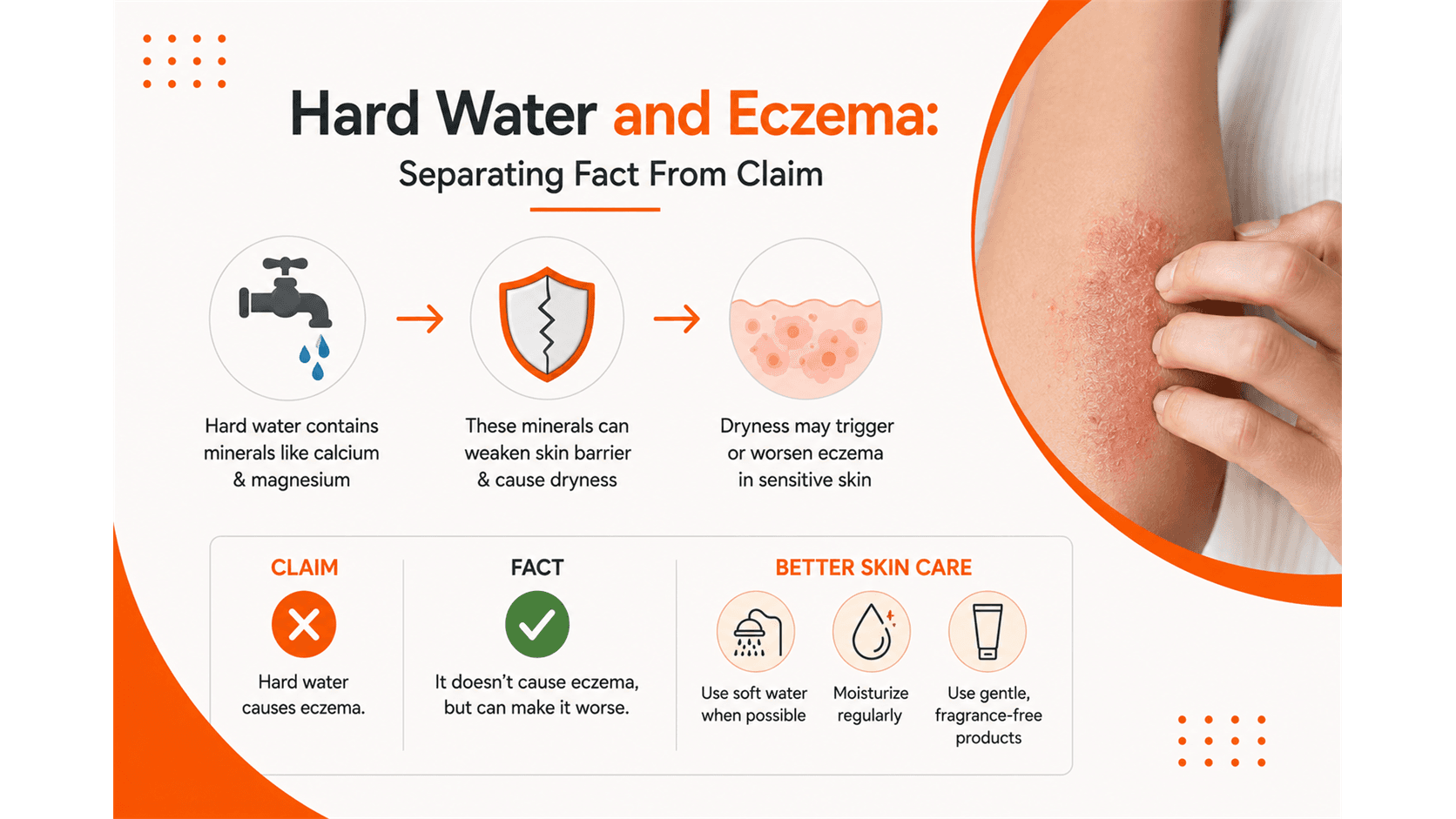 Hard Water and Eczema:
Separating Fact From Claim

Hard water contains minerals like calcium & magnesium

These minerals can weaken skin barrier & cause dryness

Dryness may trigger or worsen eczema in sensitive skin

CLAIM

Hard water causes eczema.

FACT

It doesn't cause eczema, but can make it worse.

BETTER SKIN CARE

Use soft water when possible

Moisturize regularly

Use gentle, fragrance-free products